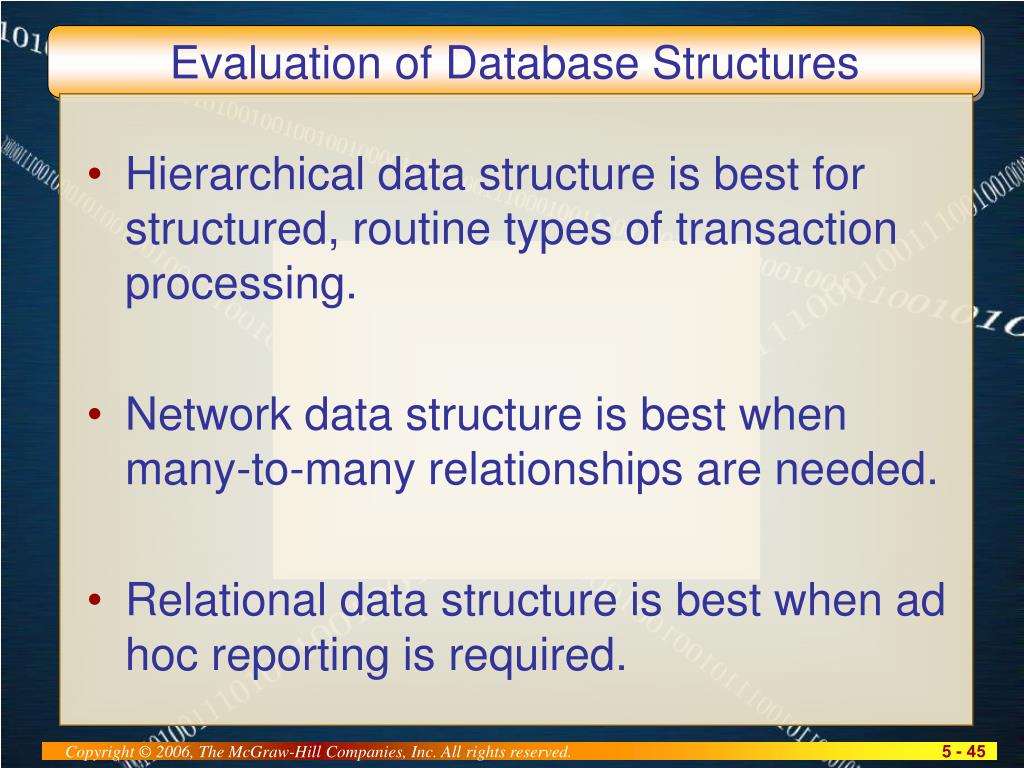 Evaluation of Database Structures

• Hierarchical data structure is best for structured, routine types of transaction processing.

• Network data structure is best when many-to-many relationships are needed.

• Relational data structure is best when ad hoc reporting is required.

Copyright © 2006, The McGraw-Hill Companies, Inc. All rights reserved.

5 - 45